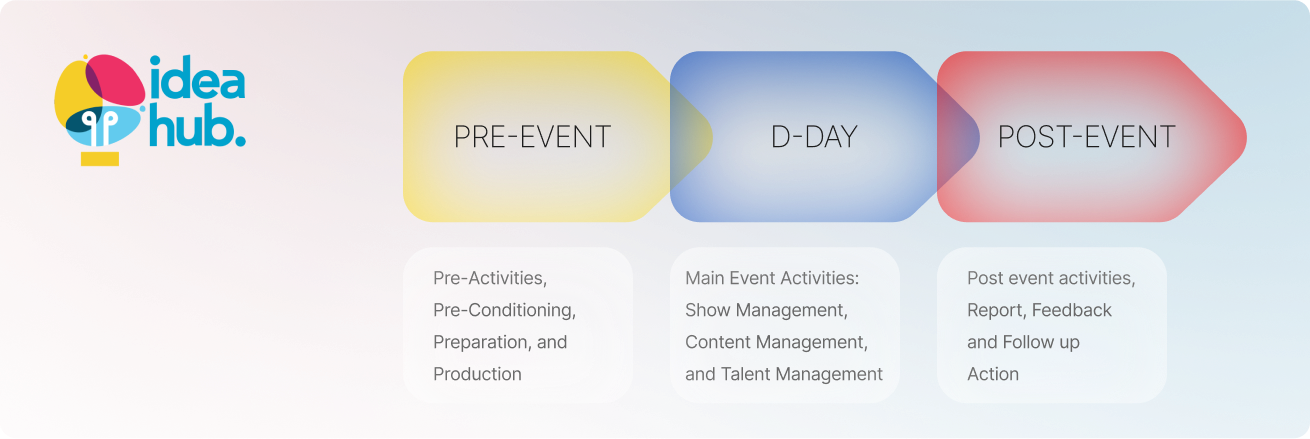 idea hub.

PRE-EVENT

D-DAY

POST-EVENT

Pre-Activities, Pre-Conditioning, Preparation, and Production

Main Event Activities: Show Management, Content Management, and Talent Management

Post event activities, Report, Feedback and Follow up Action